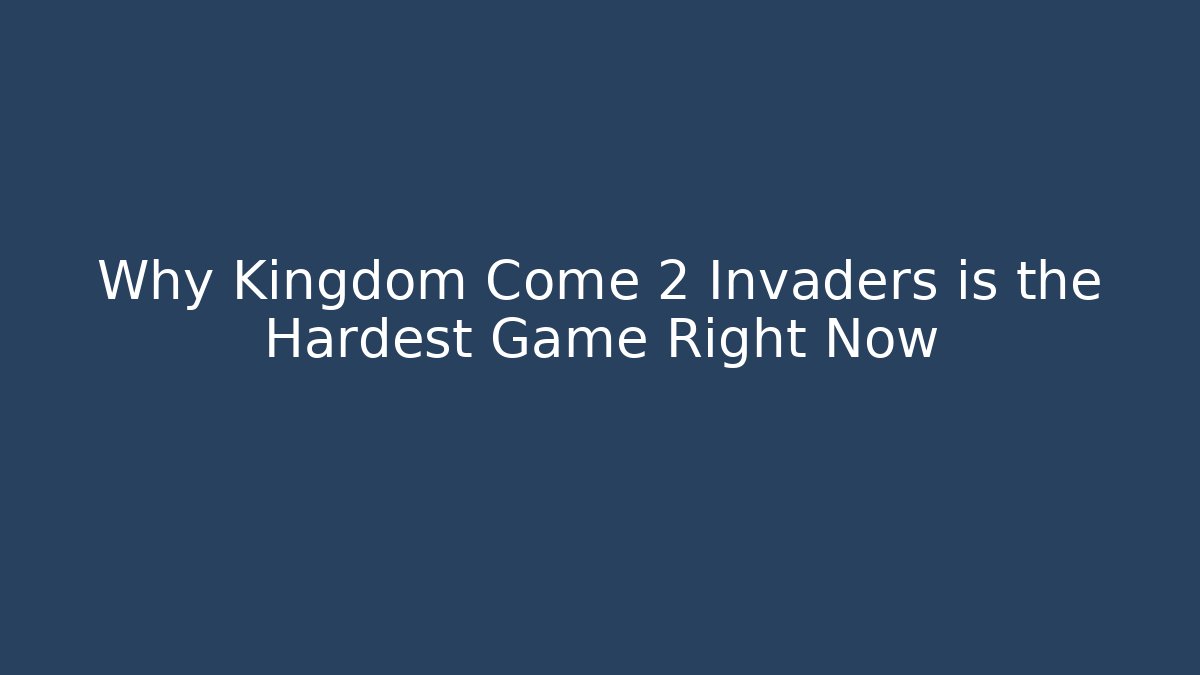 Why Kingdom Come 2 Invaders is the Hardest Game Right Now